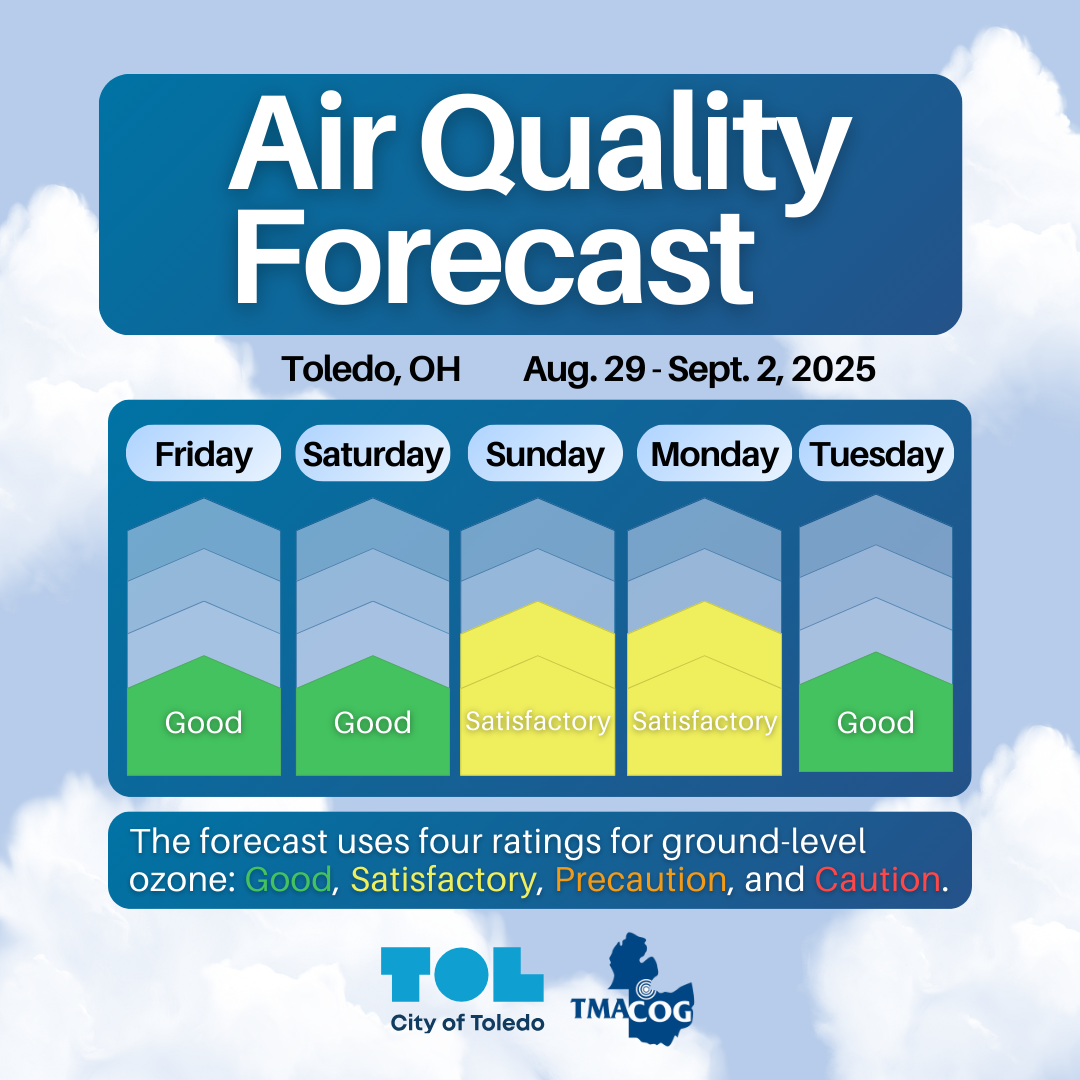 Air Quality Forecast

Toledo, OH Aug. 29 - Sept. 2, 2025

| Friday | Saturday | Sunday | Monday | Tuesday |
|---|---|---|---|---|
| Good | Good | Satisfactory | Satisfactory | Good |

The forecast uses four ratings for ground-level ozone: Good, Satisfactory, Precaution, and Caution.

TOL
City of Toledo

TMACOG